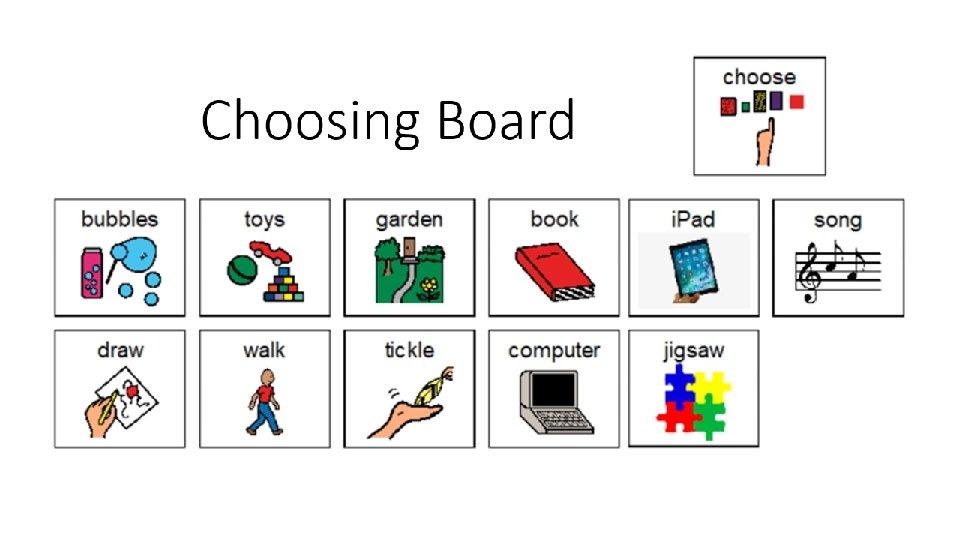 Choosing Board

choose

bubbles

toys

garden

book

iPad

song

draw

walk

tickle

computer

jigsaw